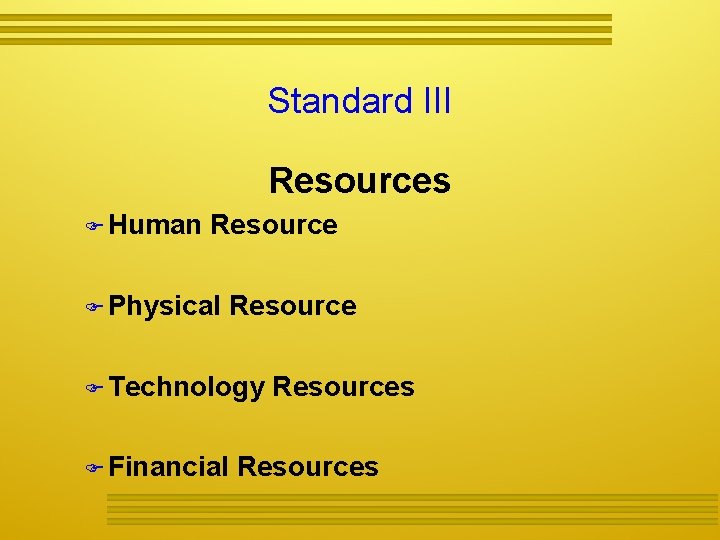 Standard III

Resources

Human Resource

Physical Resource

Technology Resources

Financial Resources